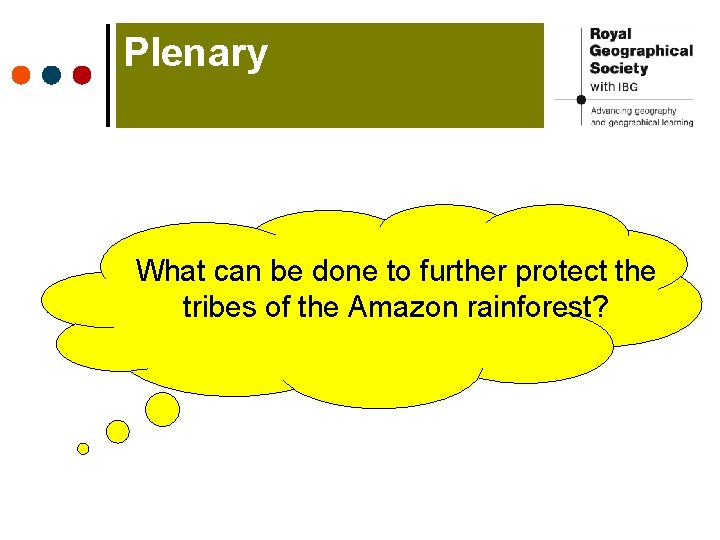 Plenary

Royal Geographical Society with IBG

Advancing geography and geographical learning

What can be done to further protect the tribes of the Amazon rainforest?